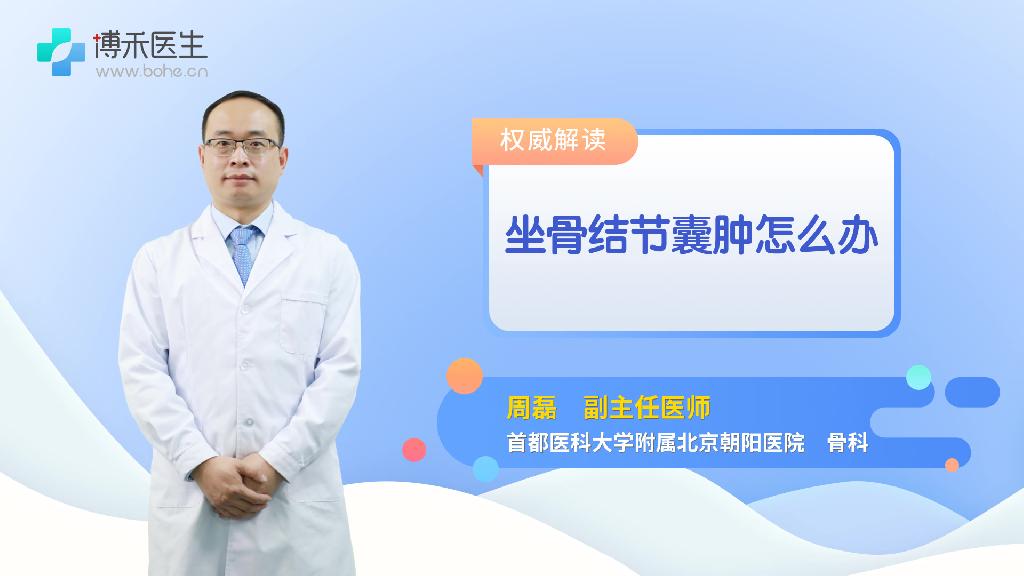 博禾医生
www.bohe.cn

权威解读

坐骨结节囊肿怎么办

周磊　副主任医师
首都医科大学附属北京朝阳医院　骨科